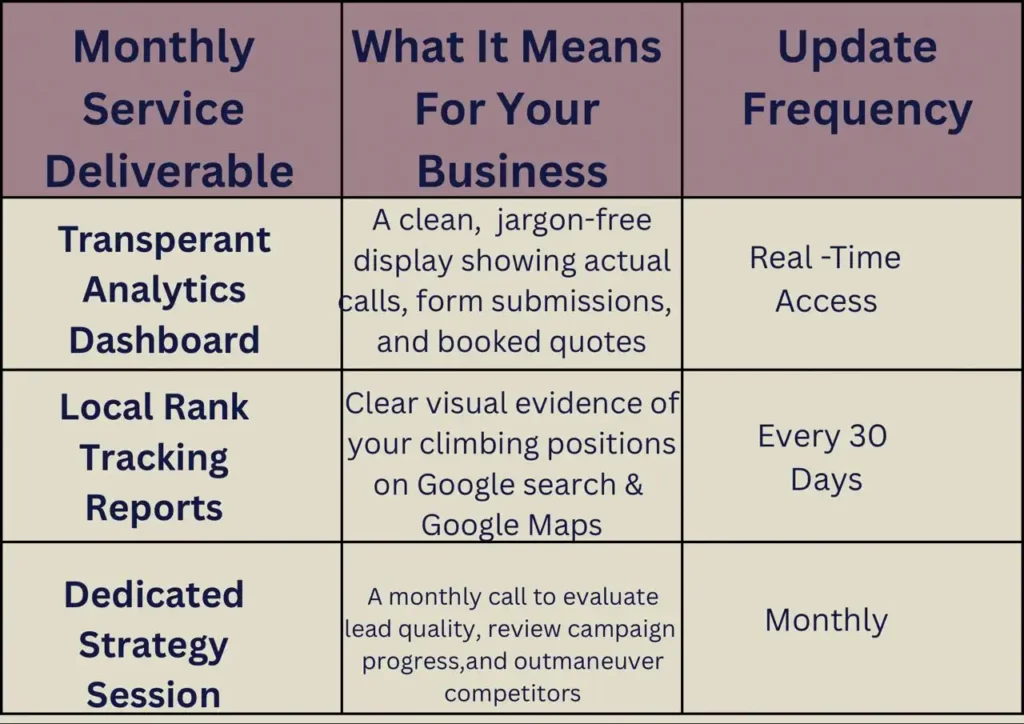 | Monthly Service Deliverable | What It Means For Your Business | Update Frequency |
|---|---|---|
| Transperant Analytics Dashboard | A clean, jargon-free display showing actual calls, form submissions, and booked quotes | Real -Time Access |
| Local Rank Tracking Reports | Clear visual evidence of your climbing positions on Google search & Google Maps | Every 30 Days |
| Dedicated Strategy Session | A monthly call to evaluate lead quality, review campaign progress,and outmaneuver competitors | Monthly |